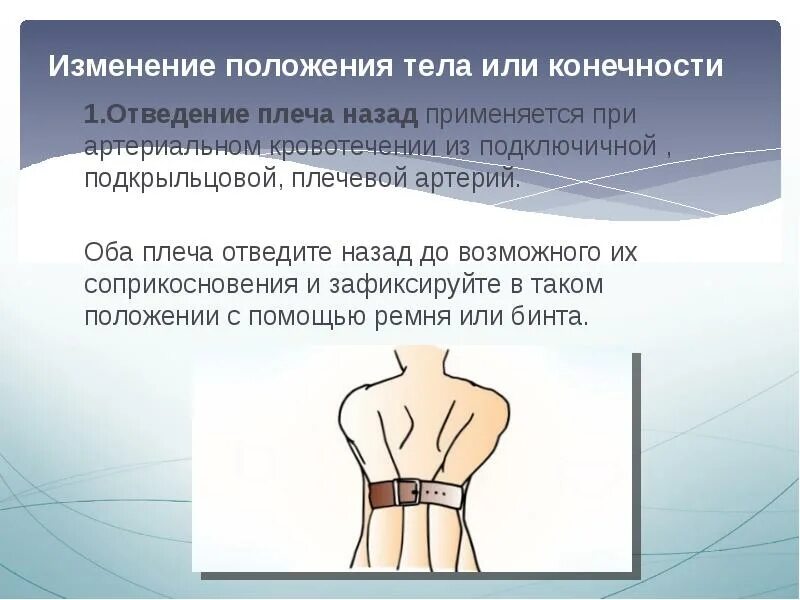 Изменение положения тела или конечности

1.Отведение плеча назад применяется при артериальном кровотечении из подключичной , подкрыльцовой, плечевой артерий.

Оба плеча отведите назад до возможного их соприкосновения и зафиксируйте в таком положении с помощью ремня или бинта.